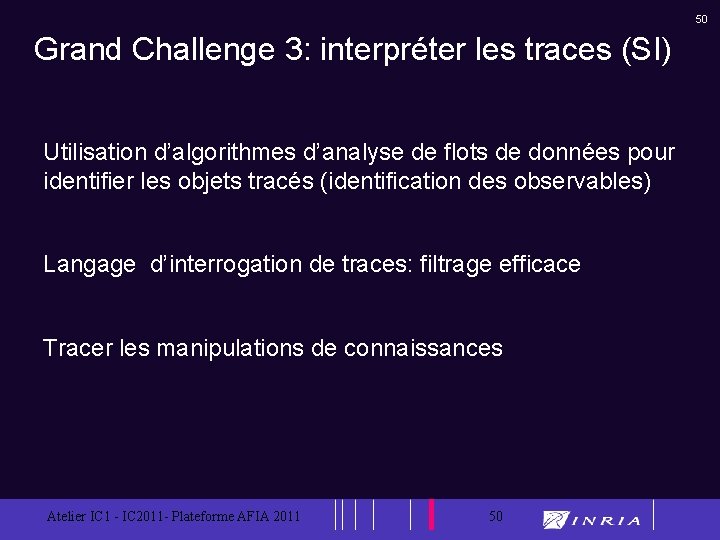 50

Grand Challenge 3: interpréter les traces (SI)

Utilisation d'algorithmes d'analyse de flots de données pour identifier les objets tracés (identification des observables)

Langage d'interrogation de traces: filtrage efficace

Tracer les manipulations de connaissances

Atelier IC1 - IC2011- Plateforme AFIA 2011

50

INRIA